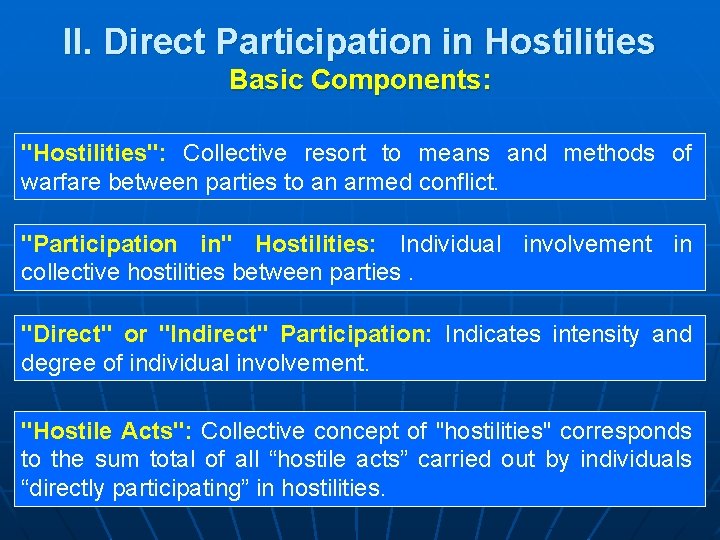 II. Direct Participation in Hostilities
Basic Components:

"Hostilities": Collective resort to means and methods of warfare between parties to an armed conflict.

"Participation in" Hostilities: Individual involvement in collective hostilities between parties .

"Direct" or "Indirect" Participation: Indicates intensity and degree of individual involvement.

"Hostile Acts": Collective concept of "hostilities" corresponds to the sum total of all “hostile acts” carried out by individuals “directly participating” in hostilities.